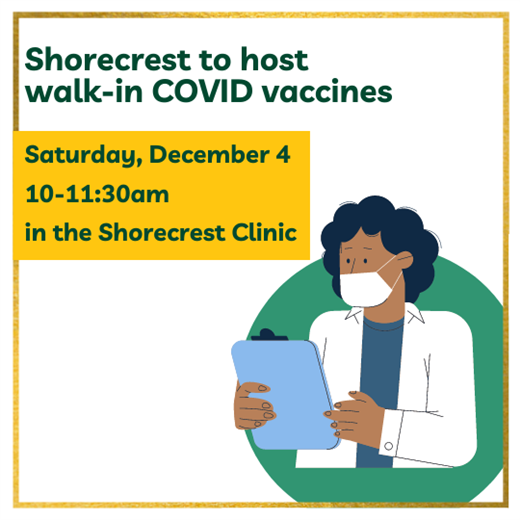 Shorecrest to host walk-in COVID vaccines

Saturday, December 4
10-11:30am
in the Shorecrest Clinic